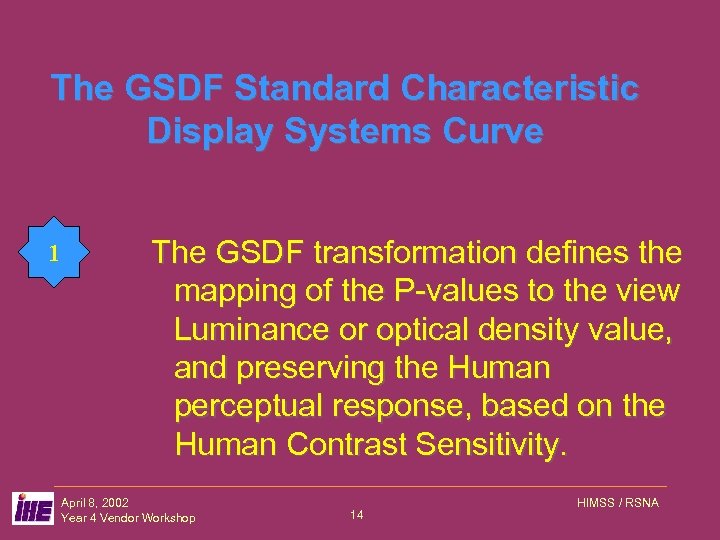 The GSDF Standard Characteristic Display Systems Curve

1

The GSDF transformation defines the mapping of the P-values to the view Luminance or optical density value, and preserving the Human perceptual response, based on the Human Contrast Sensitivity.

IHE

April 8, 2002
Year 4 Vendor Workshop

14

HIMSS / RSNA